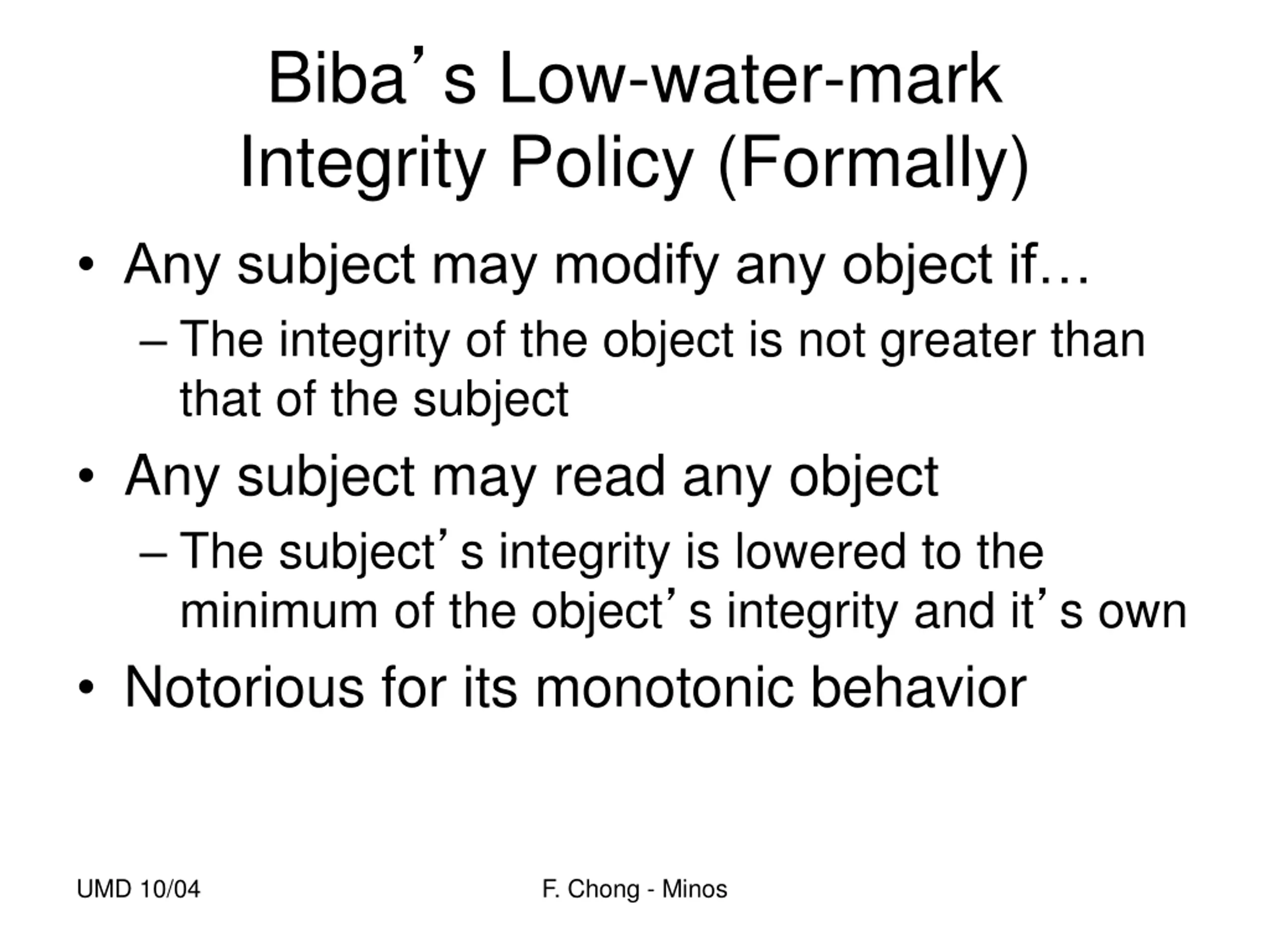 Biba’s Low-water-mark Integrity Policy (Formally)

• Any subject may modify any object if…
– The integrity of the object is not greater than that of the subject
• Any subject may read any object
– The subject’s integrity is lowered to the minimum of the object’s integrity and it’s own
• Notorious for its monotonic behavior

UMD 10/04

F. Chong - Minos